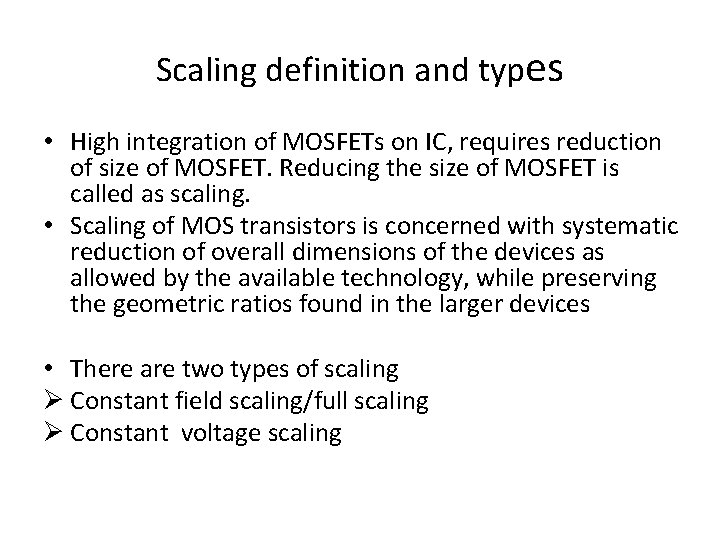 Scaling definition and types

• High integration of MOSFETs on IC, requires reduction of size of MOSFET. Reducing the size of MOSFET is called as scaling.
• Scaling of MOS transistors is concerned with systematic reduction of overall dimensions of the devices as allowed by the available technology, while preserving the geometric ratios found in the larger devices

• There are two types of scaling
➢ Constant field scaling/full scaling
➢ Constant voltage scaling